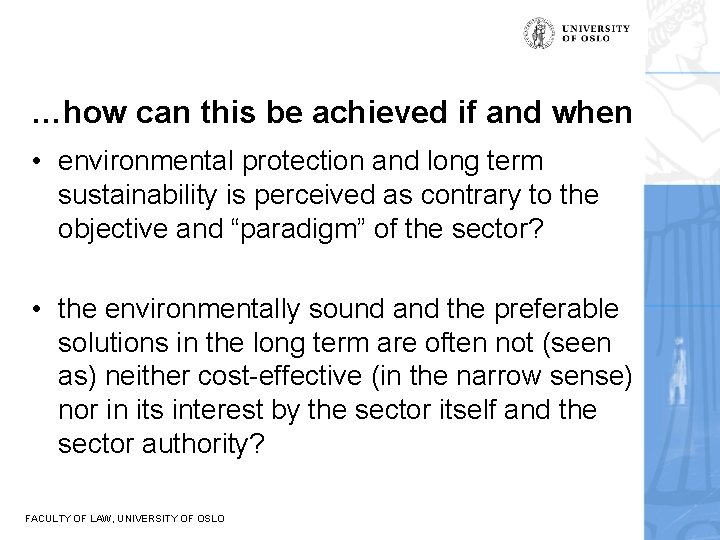 UNIVERSITY OF OSLO

…how can this be achieved if and when

• environmental protection and long term sustainability is perceived as contrary to the objective and “paradigm” of the sector?

• the environmentally sound and the preferable solutions in the long term are often not (seen as) neither cost-effective (in the narrow sense) nor in its interest by the sector itself and the sector authority?

FACULTY OF LAW, UNIVERSITY OF OSLO